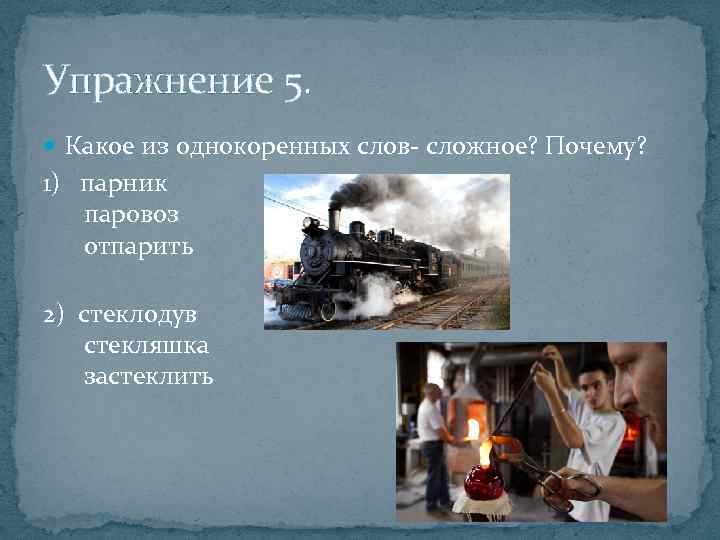 Упражнение 5.

Какое из однокоренных слов- сложное? Почему?

1) парник
паровоз
отпарить

2) стеклодув
стекляшка
застеклить